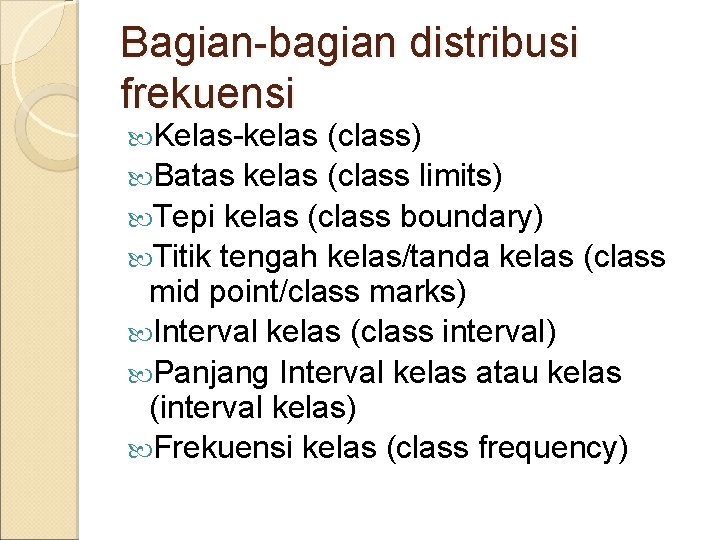 Bagian-bagian distribusi frekuensi

Kelas-kelas (class)
Batas kelas (class limits)
Tepi kelas (class boundary)
Titik tengah kelas/tanda kelas (class mid point/class marks)
Interval kelas (class interval)
Panjang Interval kelas atau kelas (interval kelas)
Frekuensi kelas (class frequency)